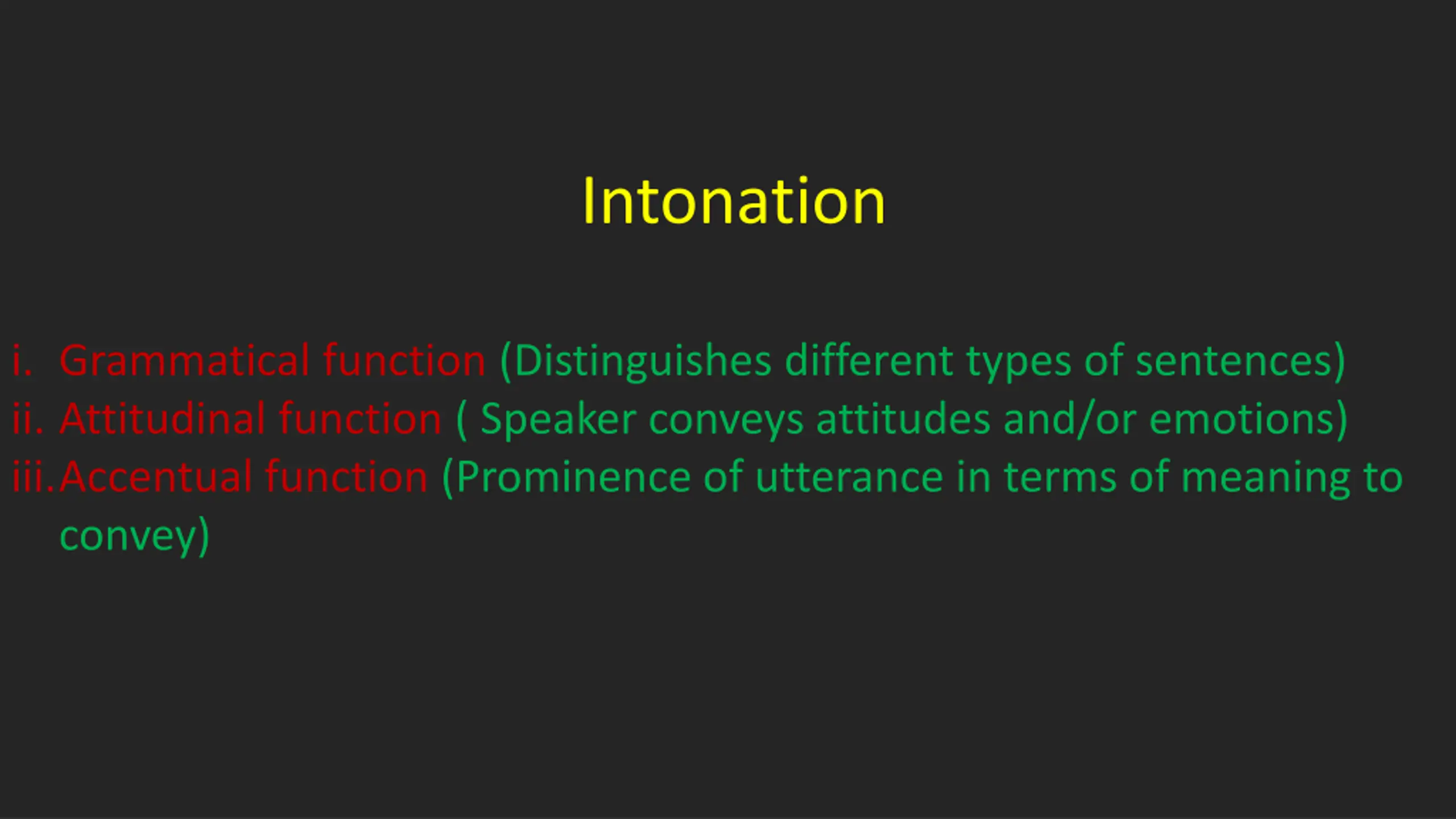 Intonation

i. Grammatical function (Distinguishes different types of sentences)
ii. Attitudinal function ( Speaker conveys attitudes and/or emotions)
iii. Accentual function (Prominence of utterance in terms of meaning to convey)